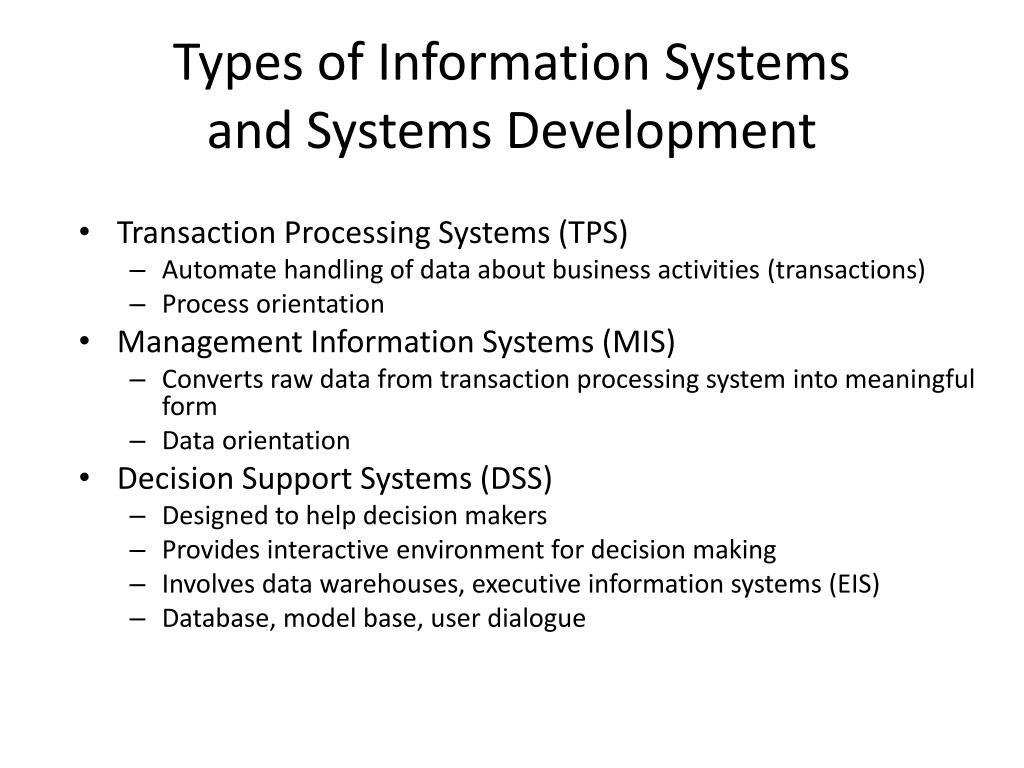 Types of Information Systems and Systems Development

• Transaction Processing Systems (TPS)
 – Automate handling of data about business activities (transactions)
 – Process orientation
• Management Information Systems (MIS)
 – Converts raw data from transaction processing system into meaningful form
 – Data orientation
• Decision Support Systems (DSS)
 – Designed to help decision makers
 – Provides interactive environment for decision making
 – Involves data warehouses, executive information systems (EIS)
 – Database, model base, user dialogue